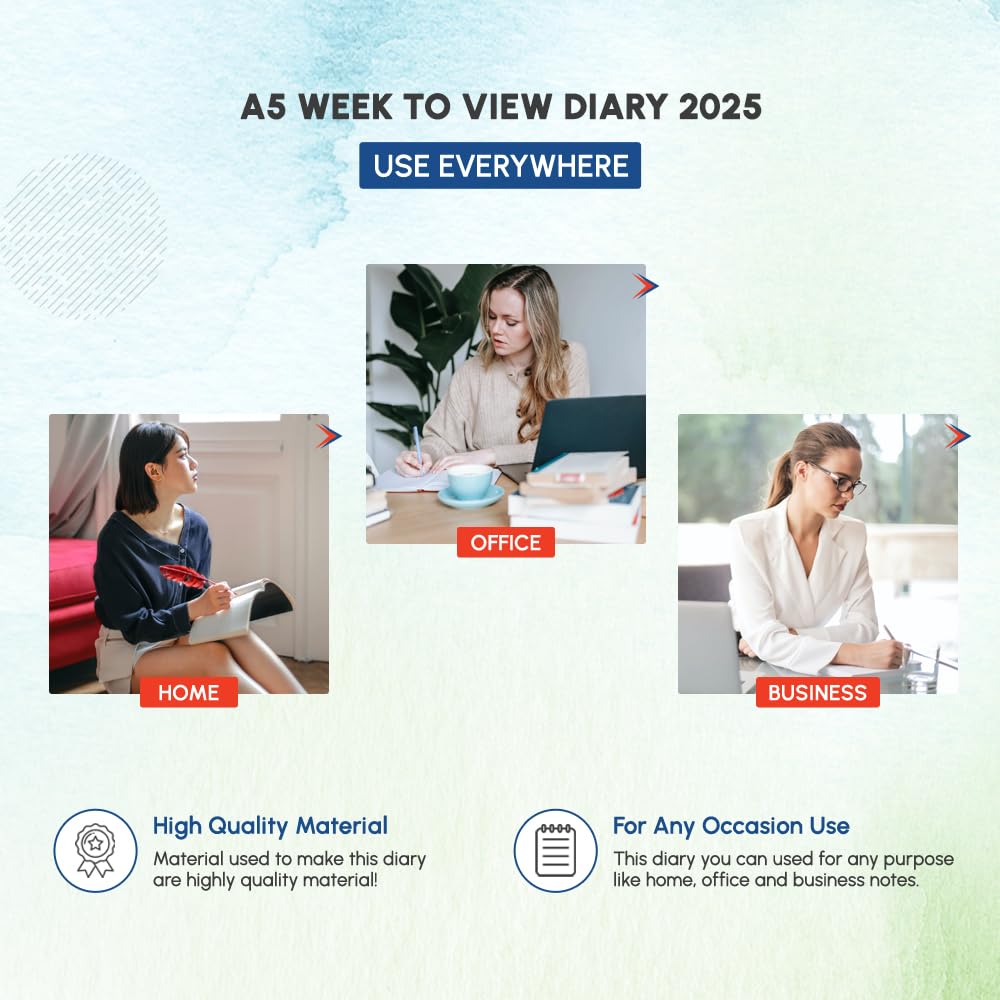 A5 WEEK TO VIEW DIARY 2025

USE EVERYWHERE

HOME

OFFICE

BUSINESS

High Quality Material

Material used to make this diary are highly quality material!

For Any Occasion Use

This diary you can used for any purpose like home, office and business notes.